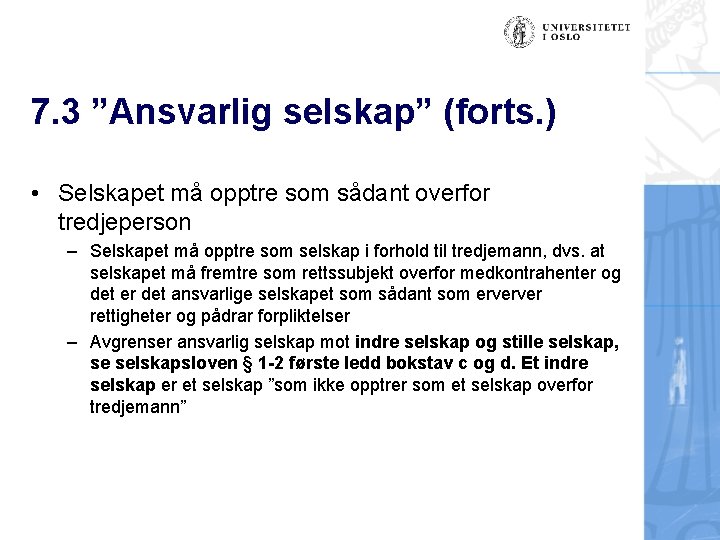 UNIVERSITETET I OSLO

7.3 ”Ansvarlig selskap” (forts.)

• Selskapet må opptre som sådant overfor tredjeperson
– Selskapet må opptre som selskap i forhold til tredjemann, dvs. at selskapet må fremtre som rettssubjekt overfor medkontrahenter og det er det ansvarlige selskapet som sådant som erverver rettigheter og pådrar forpliktelser
– Avgrenser ansvarlig selskap mot indre selskap og stille selskap, se selskapsloven § 1-2 første ledd bokstav c og d. Et indre selskap er et selskap ”som ikke opptrer som et selskap overfor tredjemann”